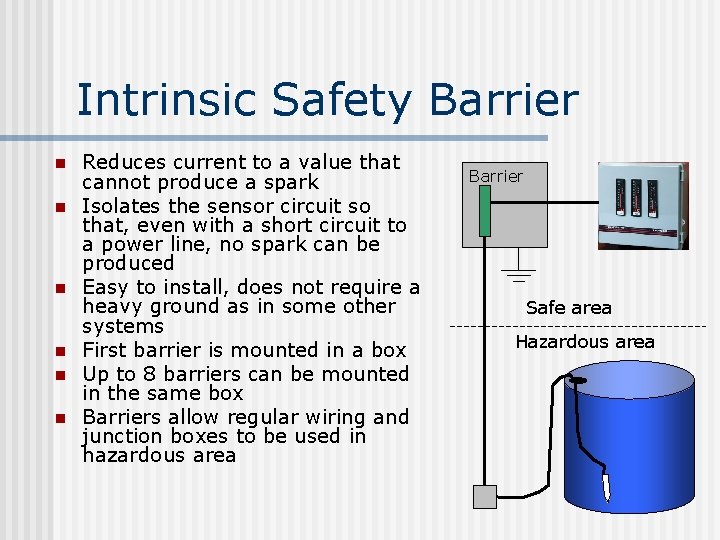 Intrinsic Safety Barrier

- Reduces current to a value that cannot produce a spark
- Isolates the sensor circuit so that, even with a short circuit to a power line, no spark can be produced
- Easy to install, does not require a heavy ground as in some other systems
- First barrier is mounted in a box
- Up to 8 barriers can be mounted in the same box
- Barriers allow regular wiring and junction boxes to be used in hazardous area

Barrier

Safe area

Hazardous area